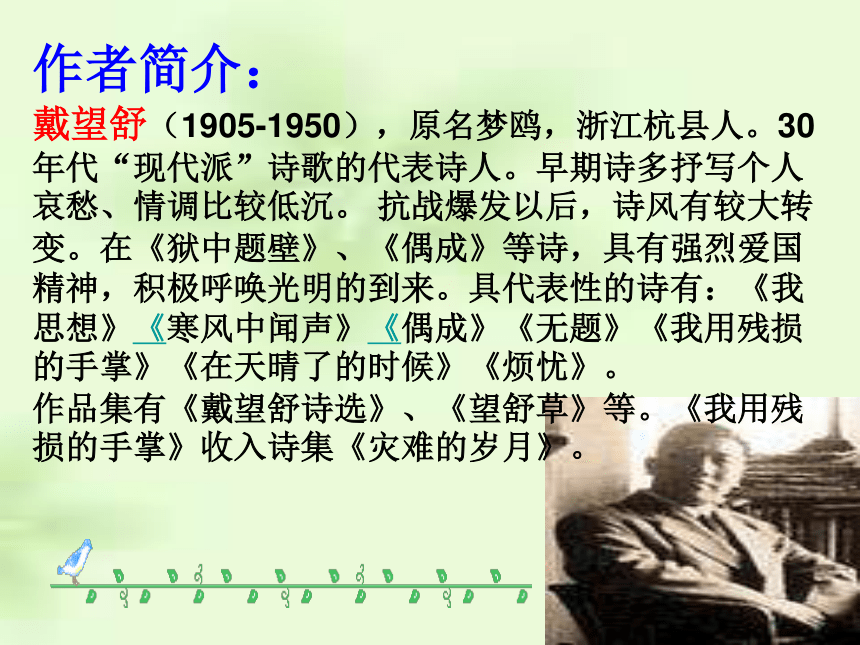 作者简介：

戴望舒（1905-1950），原名梦鸥，浙江杭县人。30年代“现代派”诗歌的代表诗人。早期诗多抒写个人哀愁、情调比较低沉。 抗战爆发以后，诗风有较大转变。在《狱中题壁》、《偶成》等诗，具有强烈爱国精神，积极呼唤光明的到来。具代表性的诗有：《我思想》《寒风中闻声》《偶成》《无题》《我用残损的手掌》《在天晴了的时候》《烦忧》。

作品集有《戴望舒诗选》、《望舒草》等。《我用残损的手掌》收入诗集《灾难的岁月》。